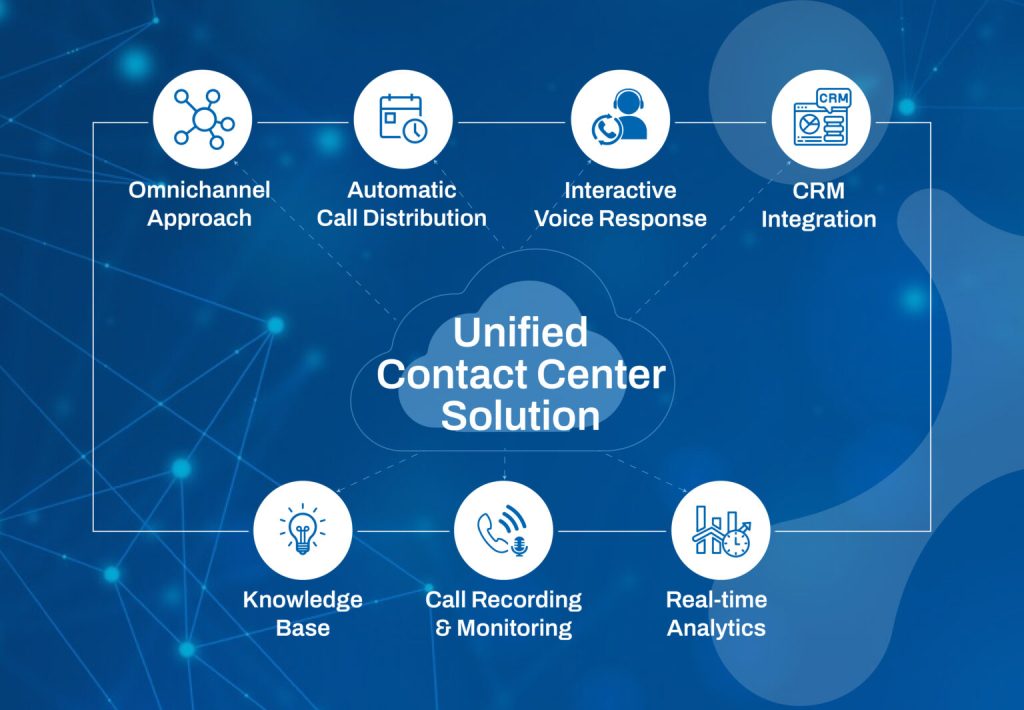 CRM

Omnichannel Approach

Automatic Call Distribution

Interactive Voice Response

CRM Integration

Unified Contact Center Solution

Knowledge Base

Call Recording & Monitoring

Real-time Analytics